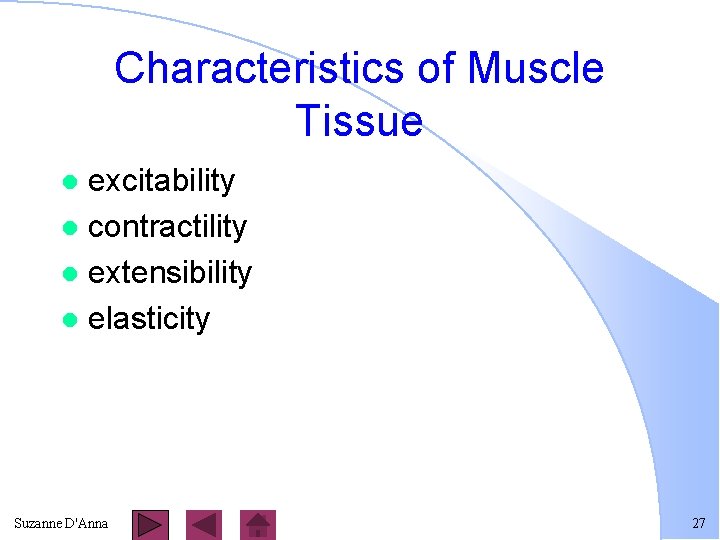 Characteristics of Muscle Tissue

- excitability
- contractility
- extensibility
- elasticity

Suzanne D'Anna

27